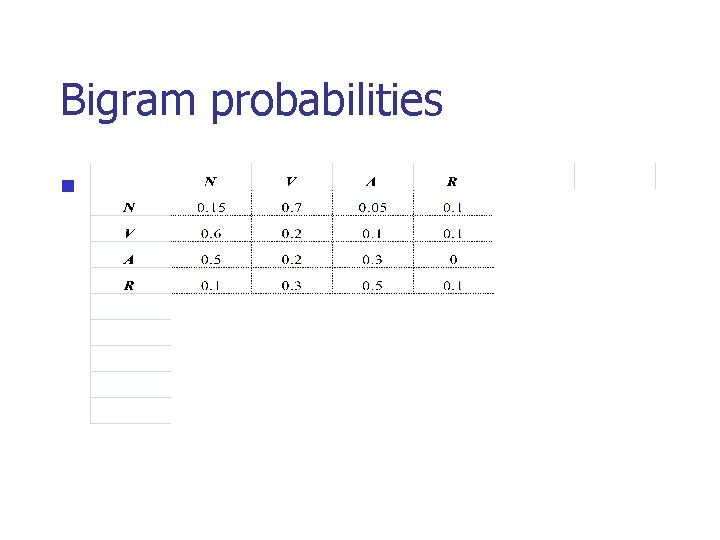 Bigram probabilities

|   | N | V | A | R |
|---|---|---|---|---|
| N | 0.15 | 0.7 | 0.05 | 0.1 |
| V | 0.6 | 0.2 | 0.1 | 0.1 |
| A | 0.5 | 0.2 | 0.3 | 0 |
| R | 0.1 | 0.3 | 0.5 | 0.1 |